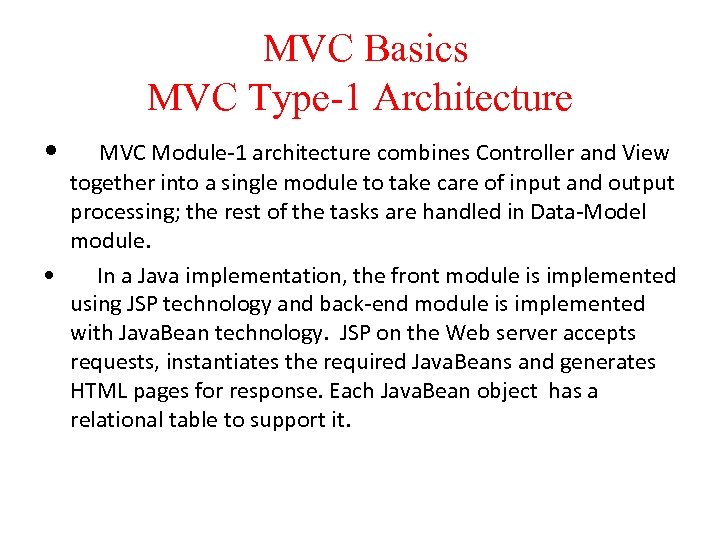 MVC Basics
MVC Type-1 Architecture

• MVC Module-1 architecture combines Controller and View together into a single module to take care of input and output processing; the rest of the tasks are handled in Data-Model module.

• In a Java implementation, the front module is implemented using JSP technology and back-end module is implemented with JavaBean technology. JSP on the Web server accepts requests, instantiates the required JavaBeans and generates HTML pages for response. Each JavaBean object has a relational table to support it.